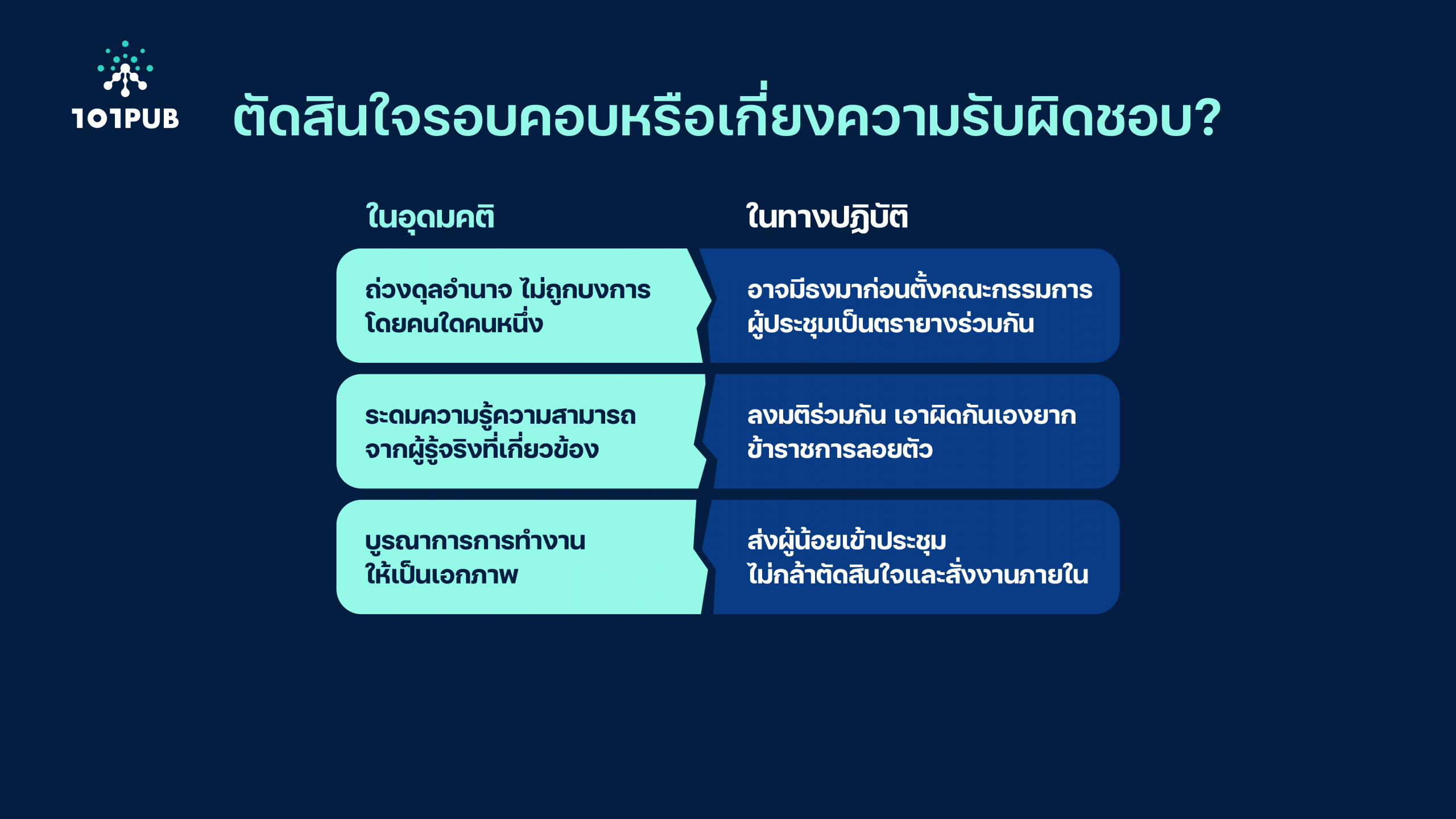 101PUB

ตัดสินใจรอบคอบหรือเกี่ยงความรับผิดชอบ?

| ในอุดมคติ | ในทางปฏิบัติ |
|---|---|
| ถ่วงดุลอำนาจ ไม่ถูกบงการโดยคนใดคนหนึ่ง | อาจมีธงมาก่อนตั้งคณะกรรมการ ผู้ประชุมเป็นตรายางร่วมกัน |
| ระดมความรู้ความสามารถจากผู้รู้จริงที่เกี่ยวข้อง | ลงมติร่วมกัน เอาผิดกันเองยาก ข้าราชการลอยตัว |
| บูรณาการการทำงานให้เป็นเอกภาพ | ส่งผู้น้อยเข้าประชุม ไม่กล้าตัดสินใจและสั่งงานภายใน |